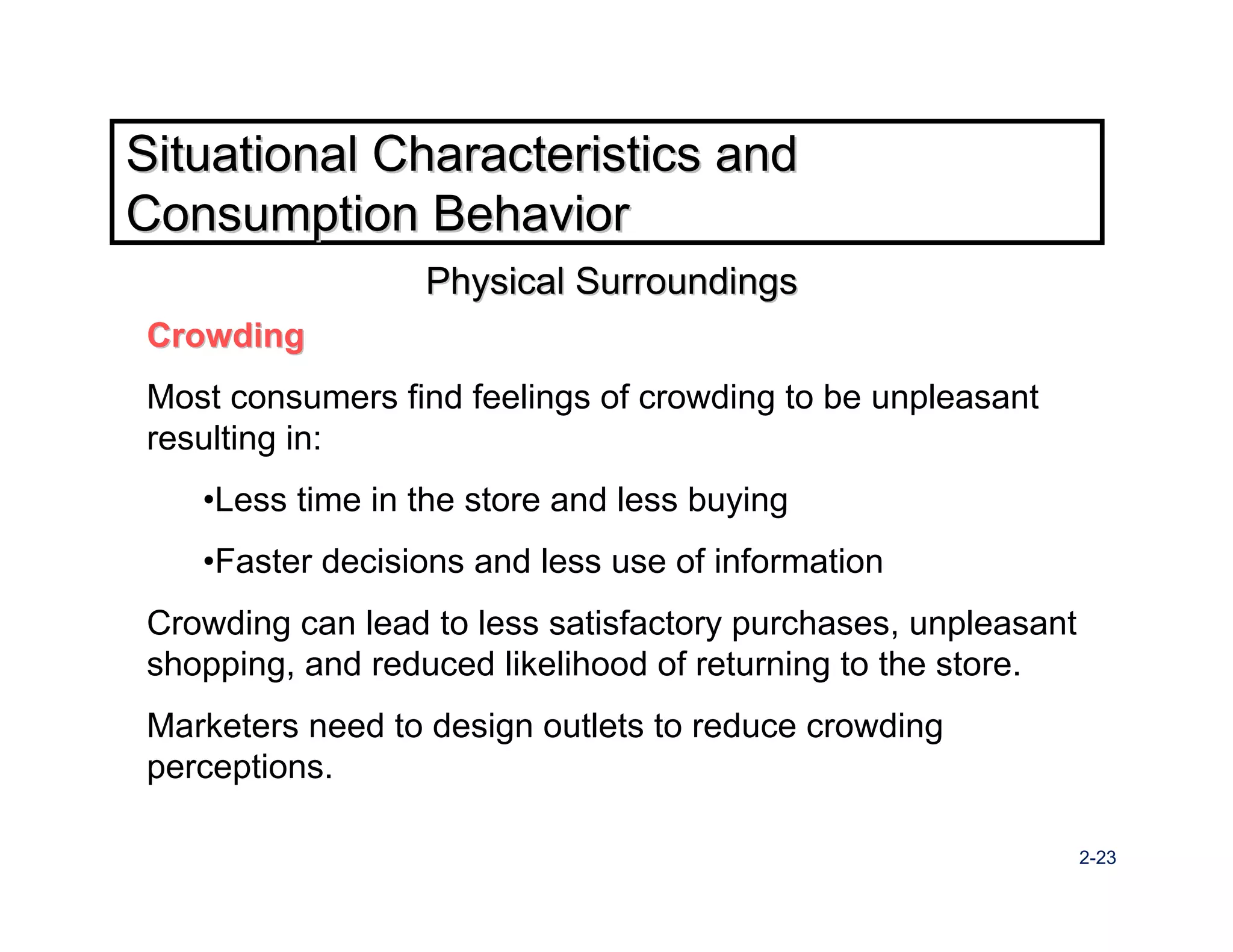 Situational Characteristics and Consumption Behavior

Physical Surroundings

Crowding

Most consumers find feelings of crowding to be unpleasant resulting in:

•Less time in the store and less buying

•Faster decisions and less use of information

Crowding can lead to less satisfactory purchases, unpleasant shopping, and reduced likelihood of returning to the store.

Marketers need to design outlets to reduce crowding perceptions.

2-23